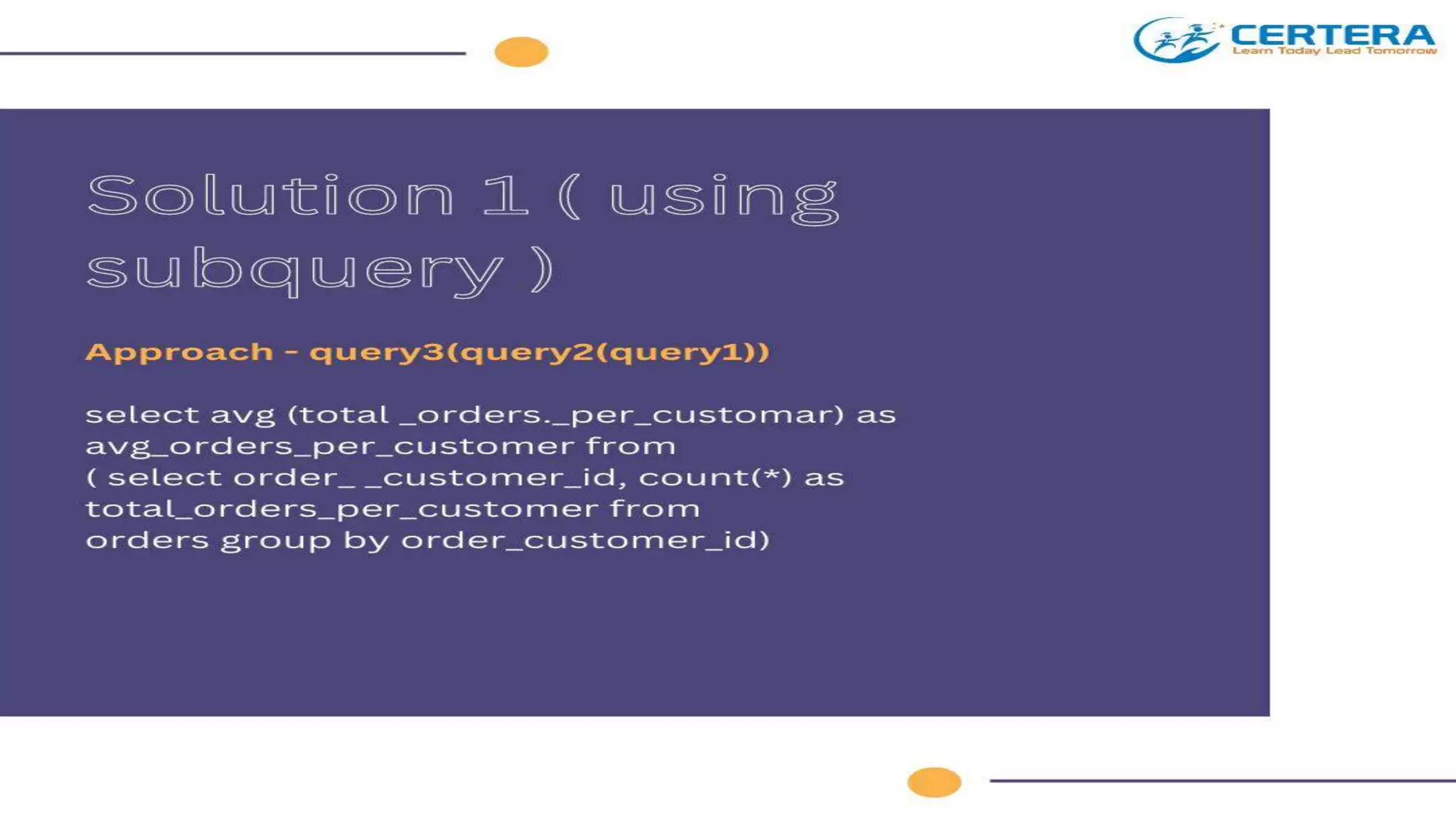 CERTERA
Learn Today Lead Tomorrow

Solution 1 ( using subquery )

Approach - query3(query2(query1))

select avg (total _orders._per_customar) as avg_orders_per_customer from
( select order_ _customer_id, count(*) as total_orders_per_customer from
orders group by order_customer_id)